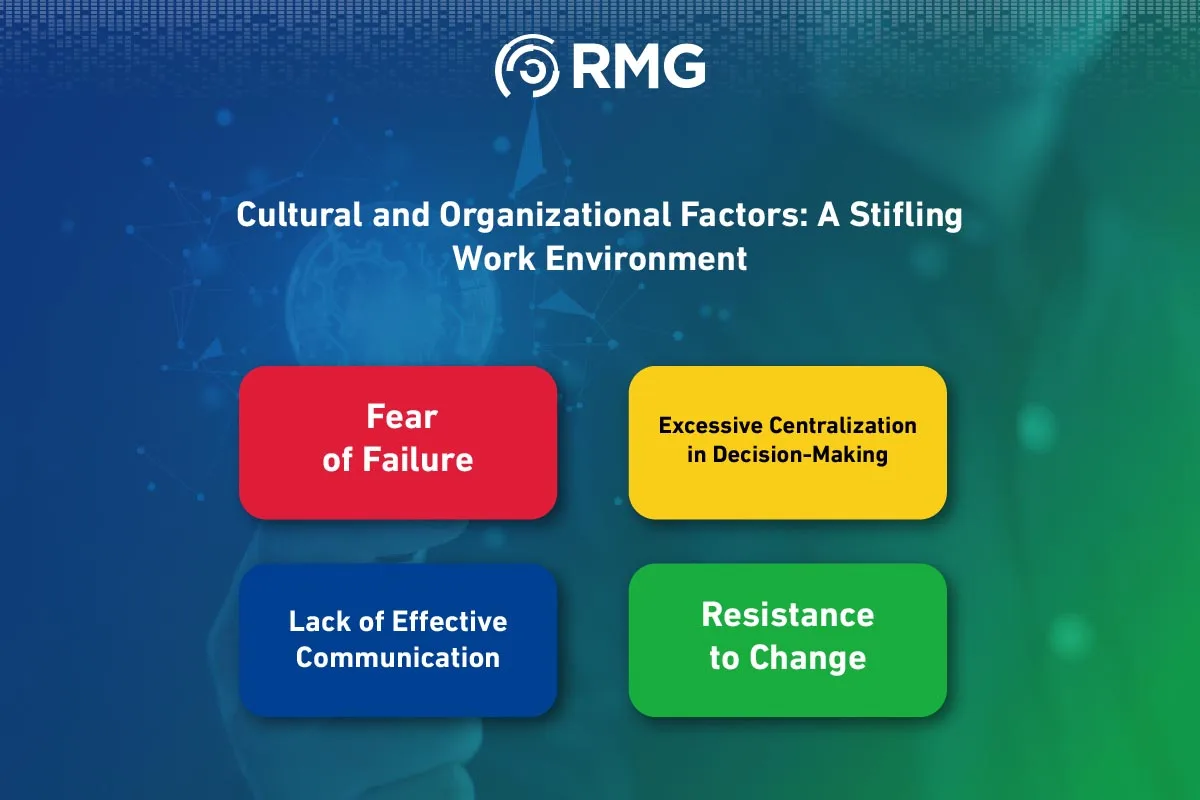 RMG

Cultural and Organizational Factors: A Stifling Work Environment

Fear of Failure

Excessive Centralization in Decision-Making

Lack of Effective Communication

Resistance to Change